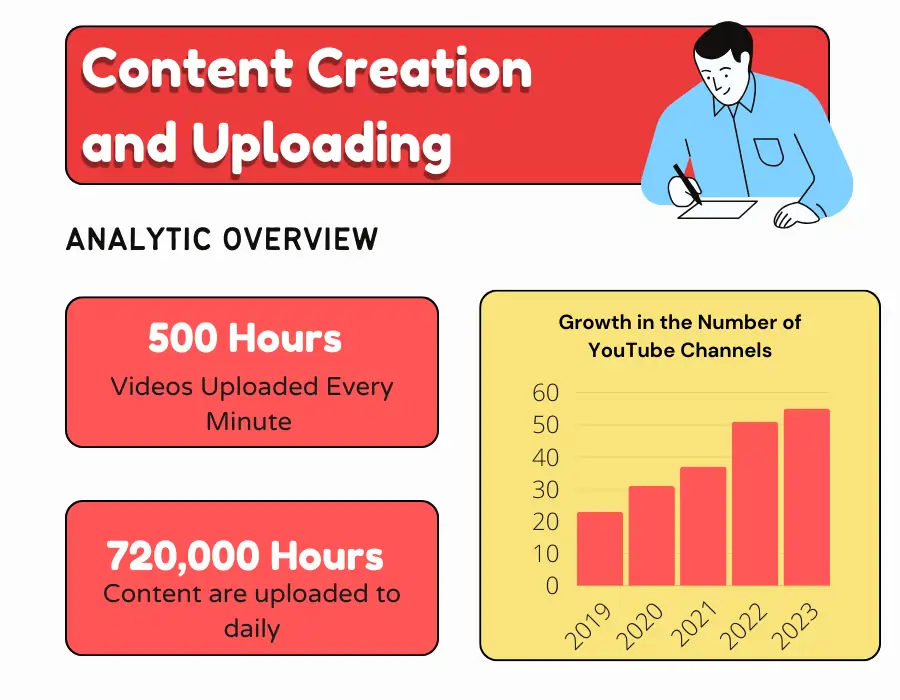 Content Creation and Uploading

ANALYTIC OVERVIEW

500 Hours
Videos Uploaded Every Minute

720,000 Hours
Content are uploaded to daily

Growth in the Number of YouTube Channels

60
50
40
30
20
10
0

2019
2020
2021
2022
2023